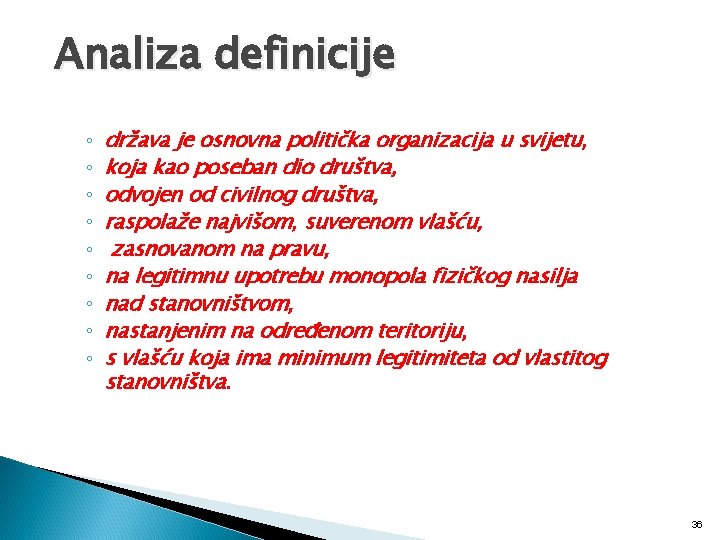 Analiza definicije

◦ država je osnovna politička organizacija u svijetu,
◦ koja kao poseban dio društva,
◦ odvojen od civilnog društva,
◦ raspolaže najvišom, suverenom vlašću,
◦ zasnovanom na pravu,
◦ na legitimnu upotrebu monopola fizičkog nasilja
◦ nad stanovništvom,
◦ nastanjenim na određenom teritoriju,
◦ s vlašću koja ima minimum legitimiteta od vlastitog stanovništva.

36